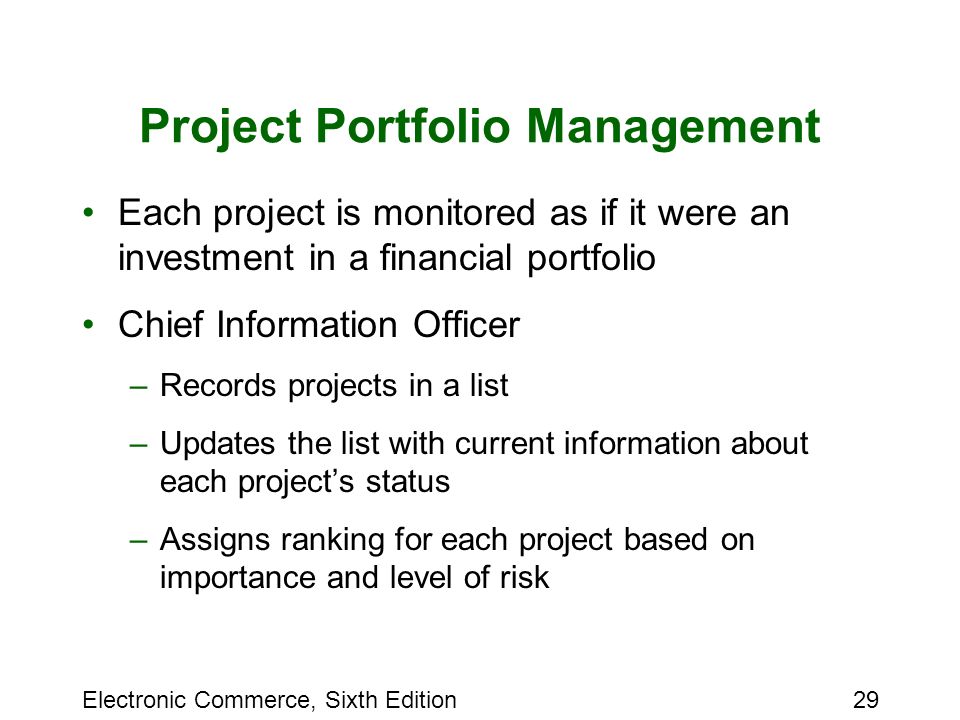 Project Portfolio Management

• Each project is monitored as if it were an investment in a financial portfolio

• Chief Information Officer

– Records projects in a list

– Updates the list with current information about each project's status

– Assigns ranking for each project based on importance and level of risk

Electronic Commerce, Sixth Edition

29